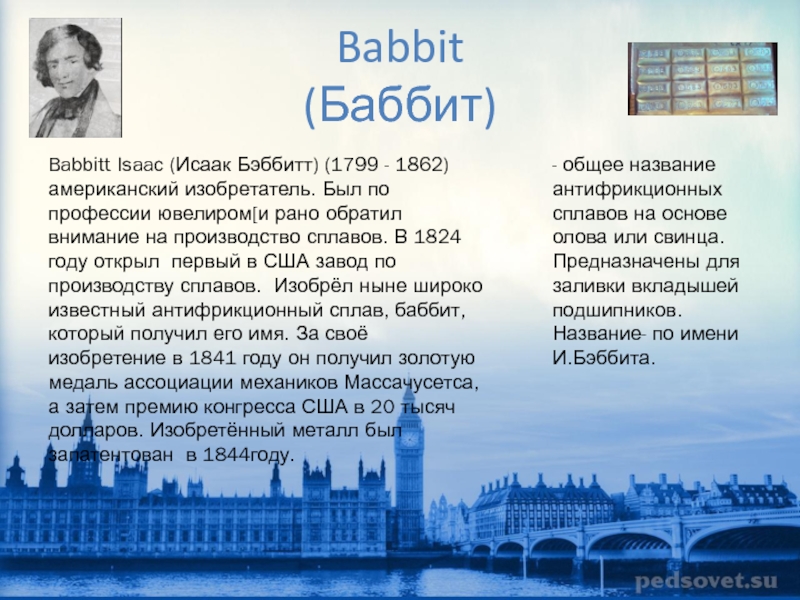 Babbit
(Баббит)

Babbitt Isaac (Исаак Бэббитт) (1799 - 1862) американский изобретатель. Был по профессии ювелиром[и рано обратил внимание на производство сплавов. В 1824 году открыл первый в США завод по производству сплавов. Изобрёл ныне широко известный антифрикционный сплав, баббит, который получил его имя. За своё изобретение в 1841 году он получил золотую медаль ассоциации механиков Массачусетса, а затем премию конгресса США в 20 тысяч долларов. Изобретённый металл был запатентован в 1844году.

- общее название антифрикционных сплавов на основе олова или свинца. Предназначены для заливки вкладышей подшипников. Название- по имени И.Бэббита.

pedsovet.su